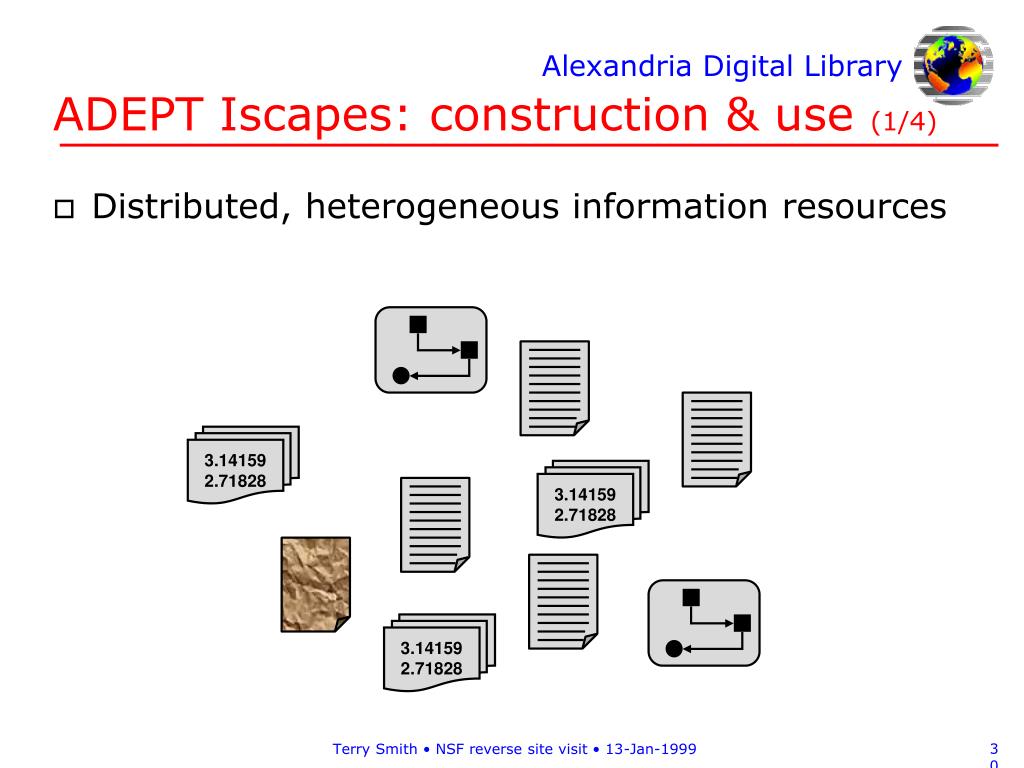 Alexandria Digital Library

ADEPT Iscapes: construction & use (1/4)

□ Distributed, heterogeneous information resources

3.14159
2.71828

3.14159
2.71828

3.14159
2.71828

Terry Smith • NSF reverse site visit • 13-Jan-1999

3
0